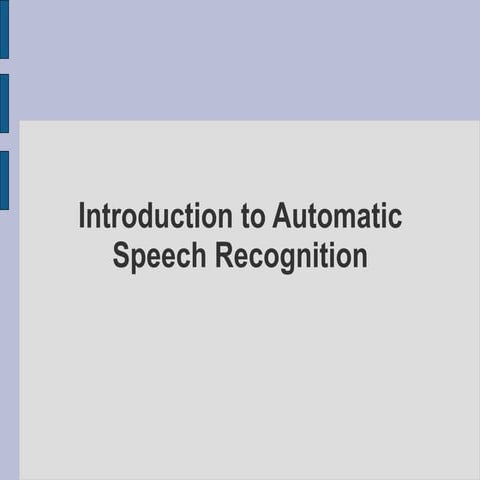 Introduction to Automatic Speech Recognition